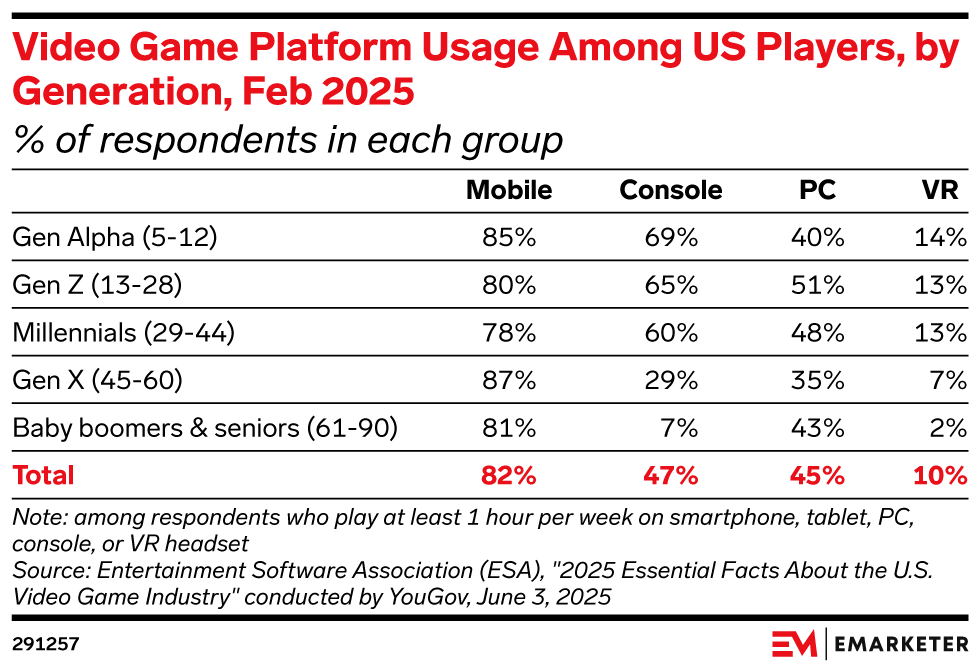 Video Game Platform Usage Among US Players, by Generation, Feb 2025
% of respondents in each group

| | Mobile | Console | PC | VR |
|---|---|---|---|---|
| Gen Alpha (5-12) | 85% | 69% | 40% | 14% |
| Gen Z (13-28) | 80% | 65% | 51% | 13% |
| Millennials (29-44) | 78% | 60% | 48% | 13% |
| Gen X (45-60) | 87% | 29% | 35% | 7% |
| Baby boomers & seniors (61-90) | 81% | 7% | 43% | 2% |
| Total | 82% | 47% | 45% | 10% |

Note: among respondents who play at least 1 hour per week on smartphone, tablet, PC, console, or VR headset
Source: Entertainment Software Association (ESA), "2025 Essential Facts About the U.S. Video Game Industry" conducted by YouGov, June 3, 2025

291257

EM | EMARKETER